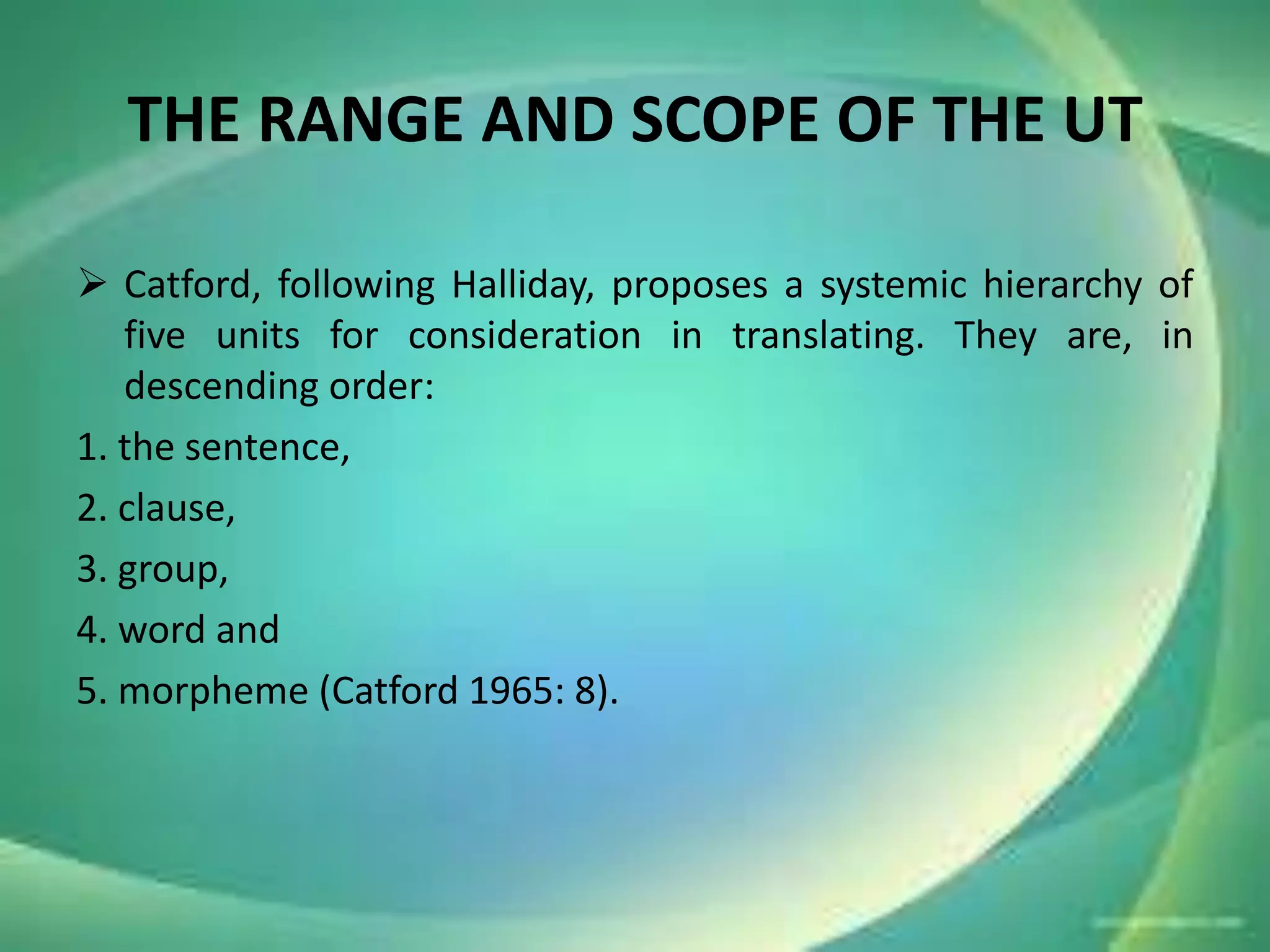 THE RANGE AND SCOPE OF THE UT

➢ Catford, following Halliday, proposes a systemic hierarchy of five units for consideration in translating. They are, in descending order:

1. the sentence,

2. clause,

3. group,

4. word and

5. morpheme (Catford 1965: 8).